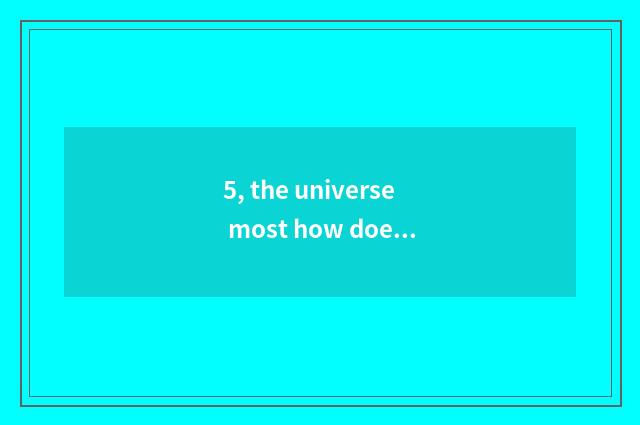 5, the universe most how doe...